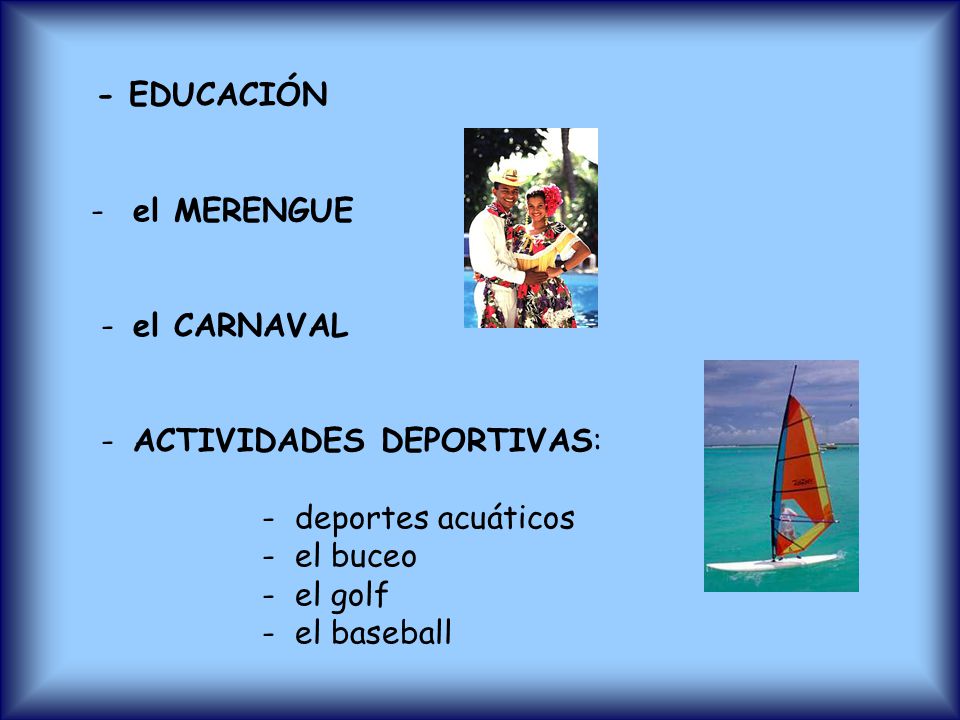 - EDUCACIÓN

- el MERENGUE

- el CARNAVAL

- ACTIVIDADES DEPORTIVAS:

- deportes acuáticos
- el buceo
- el golf
- el baseball